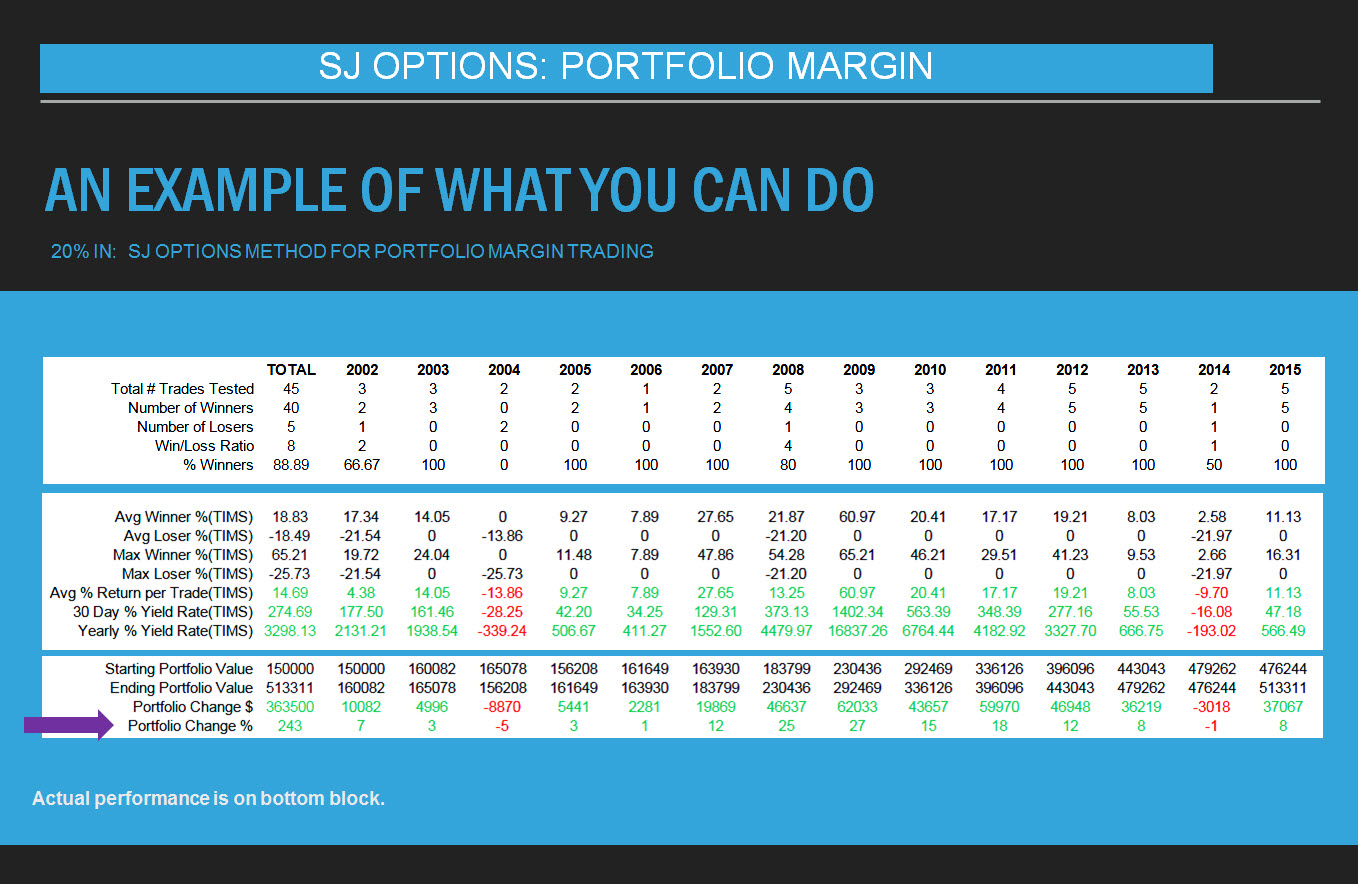 SJ OPTIONS: PORTFOLIO MARGIN

AN EXAMPLE OF WHAT YOU CAN DO

20% IN: SJ OPTIONS METHOD FOR PORTFOLIO MARGIN TRADING

| | TOTAL | 2002 | 2003 | 2004 | 2005 | 2006 | 2007 | 2008 | 2009 | 2010 | 2011 | 2012 | 2013 | 2014 | 2015 |
|---|---|---|---|---|---|---|---|---|---|---|---|---|---|---|---|
| Total # Trades Tested | 45 | 3 | 3 | 2 | 2 | 1 | 2 | 5 | 3 | 3 | 4 | 5 | 5 | 2 | 5 |
| Number of Winners | 40 | 2 | 3 | 0 | 2 | 1 | 2 | 4 | 3 | 3 | 4 | 5 | 5 | 1 | 5 |
| Number of Losers | 5 | 1 | 0 | 2 | 0 | 0 | 0 | 1 | 0 | 0 | 0 | 0 | 0 | 1 | 0 |
| Win/Loss Ratio | 8 | 2 | 0 | 0 | 0 | 0 | 0 | 4 | 0 | 0 | 0 | 0 | 0 | 1 | 0 |
| % Winners | 88.89 | 66.67 | 100 | 0 | 100 | 100 | 100 | 80 | 100 | 100 | 100 | 100 | 100 | 50 | 100 |

| | | | | | | | | | | | | | | | |
|---|---|---|---|---|---|---|---|---|---|---|---|---|---|---|---|
| Avg Winner %(TIMS) | 18.83 | 17.34 | 14.05 | 0 | 9.27 | 7.89 | 27.65 | 21.87 | 60.97 | 20.41 | 17.17 | 19.21 | 8.03 | 2.58 | 11.13 |
| Avg Loser %(TIMS) | -18.49 | -21.54 | 0 | -13.86 | 0 | 0 | 0 | -21.20 | 0 | 0 | 0 | 0 | 0 | -21.97 | 0 |
| Max Winner %(TIMS) | 65.21 | 19.72 | 24.04 | 0 | 11.48 | 7.89 | 47.86 | 54.28 | 65.21 | 46.21 | 29.51 | 41.23 | 9.53 | 2.66 | 16.31 |
| Max Loser %(TIMS) | -25.73 | -21.54 | 0 | -25.73 | 0 | 0 | 0 | -21.20 | 0 | 0 | 0 | 0 | 0 | -21.97 | 0 |
| Avg % Return per Trade(TIMS) | 14.69 | 4.38 | 14.05 | -13.86 | 9.27 | 7.89 | 27.65 | 13.25 | 60.97 | 20.41 | 17.17 | 19.21 | 8.03 | -9.70 | 11.13 |
| 30 Day % Yield Rate(TIMS) | 274.69 | 177.50 | 161.46 | -28.25 | 42.20 | 34.25 | 129.31 | 373.13 | 1402.34 | 563.39 | 348.39 | 277.16 | 55.53 | -16.08 | 47.18 |
| Yearly % Yield Rate(TIMS) | 3298.13 | 2131.21 | 1938.54 | -339.24 | 506.67 | 411.27 | 1552.60 | 4479.97 | 16837.26 | 6764.44 | 4182.92 | 3327.70 | 666.75 | -193.02 | 566.49 |

| | | | | | | | | | | | | | | | |
|---|---|---|---|---|---|---|---|---|---|---|---|---|---|---|---|
| Starting Portfolio Value | 150000 | 150000 | 160082 | 165078 | 156208 | 161649 | 163930 | 183799 | 230436 | 292469 | 336126 | 396096 | 443043 | 479262 | 476244 |
| Ending Portfolio Value | 513311 | 160082 | 165078 | 156208 | 161649 | 163930 | 183799 | 230436 | 292469 | 336126 | 396096 | 443043 | 479262 | 476244 | 513311 |
| Portfolio Change $ | 363500 | 10082 | 4996 | -8870 | 5441 | 2281 | 19869 | 46637 | 62033 | 43657 | 59970 | 46948 | 36219 | -3018 | 37067 |
| Portfolio Change % | 243 | 7 | 3 | -5 | 3 | 1 | 12 | 25 | 27 | 15 | 18 | 12 | 8 | -1 | 8 |

Actual performance is on bottom block.